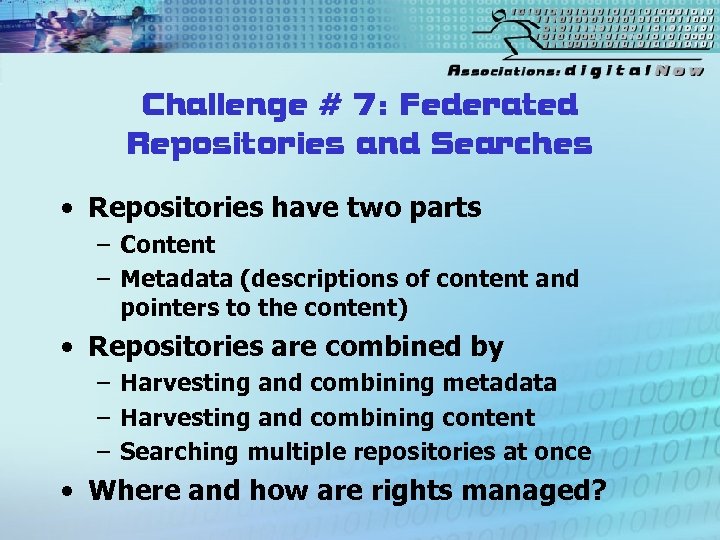 Associations: digitalNow

Challenge # 7: Federated Repositories and Searches

• Repositories have two parts
– Content
– Metadata (descriptions of content and pointers to the content)
• Repositories are combined by
– Harvesting and combining metadata
– Harvesting and combining content
– Searching multiple repositories at once
• Where and how are rights managed?